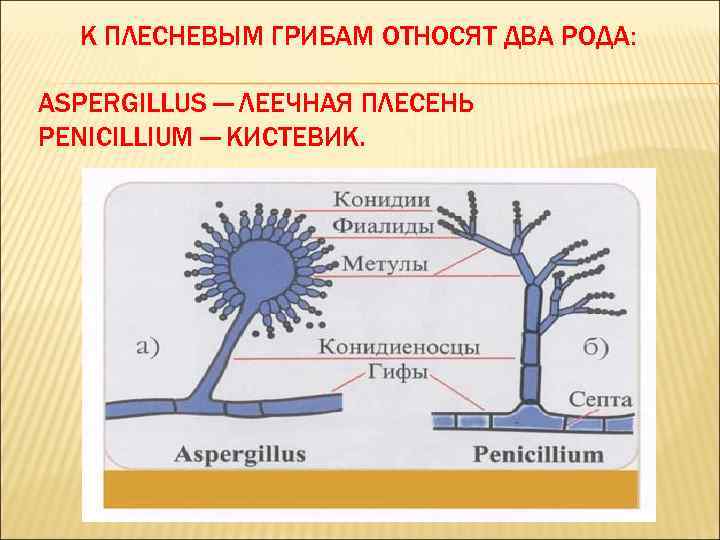 К ПЛЕСНЕВЫМ ГРИБАМ ОТНОСЯТ ДВА РОДА:

ASPERGILLUS — ЛЕЕЧНАЯ ПЛЕСЕНЬ
PENICILLIUM — КИСТЕВИК.

Конидии
Фиалиды
Метулы
а)
Конидиеносцы
б)
Гифы
Септа
Aspergillus
Penicillium